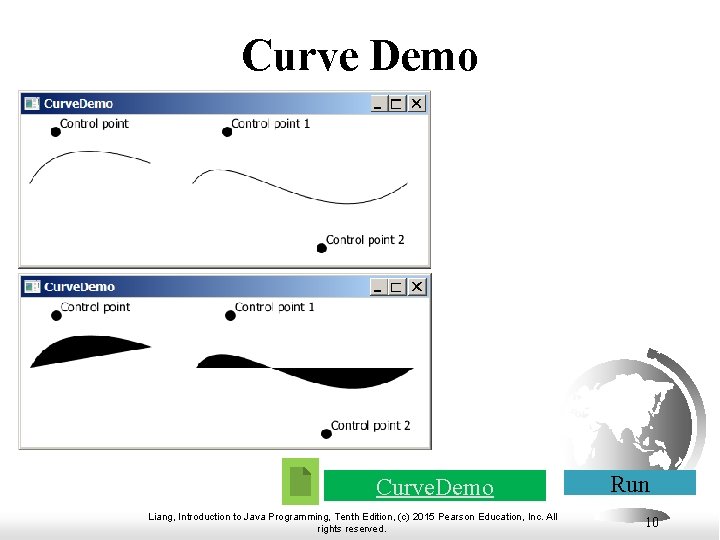 Curve Demo

CurveDemo

Control point

Control point 1

Control point 2

CurveDemo

Control point

Control point 1

Control point 2

CurveDemo

Run

Liang, Introduction to Java Programming, Tenth Edition, (c) 2015 Pearson Education, Inc. All rights reserved.

10